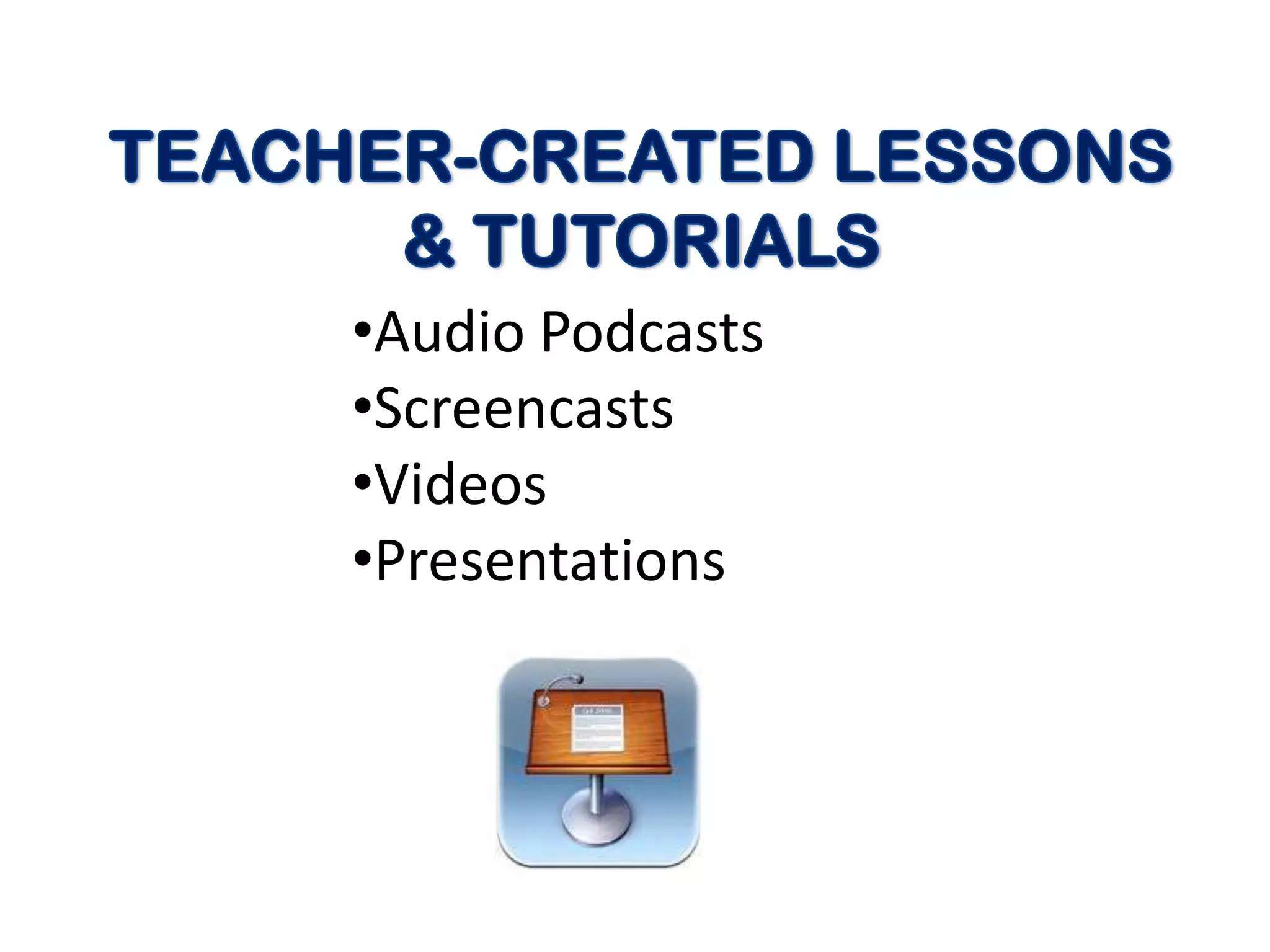 TEACHER-CREATED LESSONS & TUTORIALS

•Audio Podcasts
•Screencasts
•Videos
•Presentations